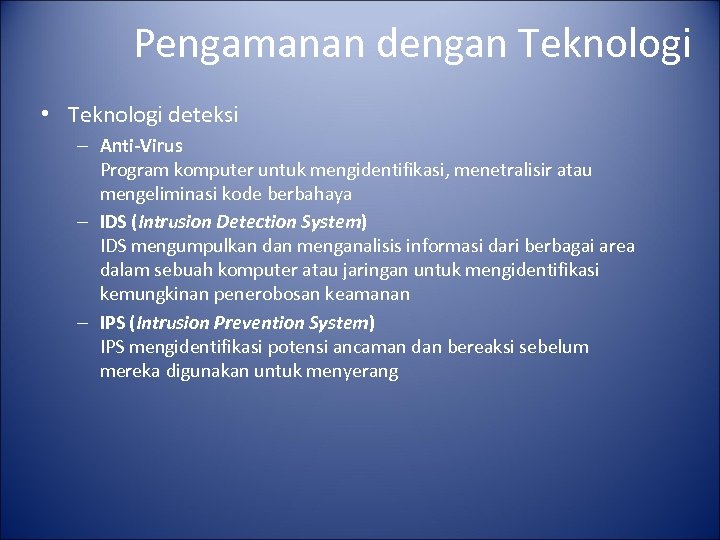 Pengamanan dengan Teknologi

• Teknologi deteksi

– Anti-Virus
Program komputer untuk mengidentifikasi, menetralisir atau mengeliminasi kode berbahaya

– IDS (Intrusion Detection System)
IDS mengumpulkan dan menganalisis informasi dari berbagai area dalam sebuah komputer atau jaringan untuk mengidentifikasi kemungkinan penerobosan keamanan

– IPS (Intrusion Prevention System)
IPS mengidentifikasi potensi ancaman dan bereaksi sebelum mereka digunakan untuk menyerang